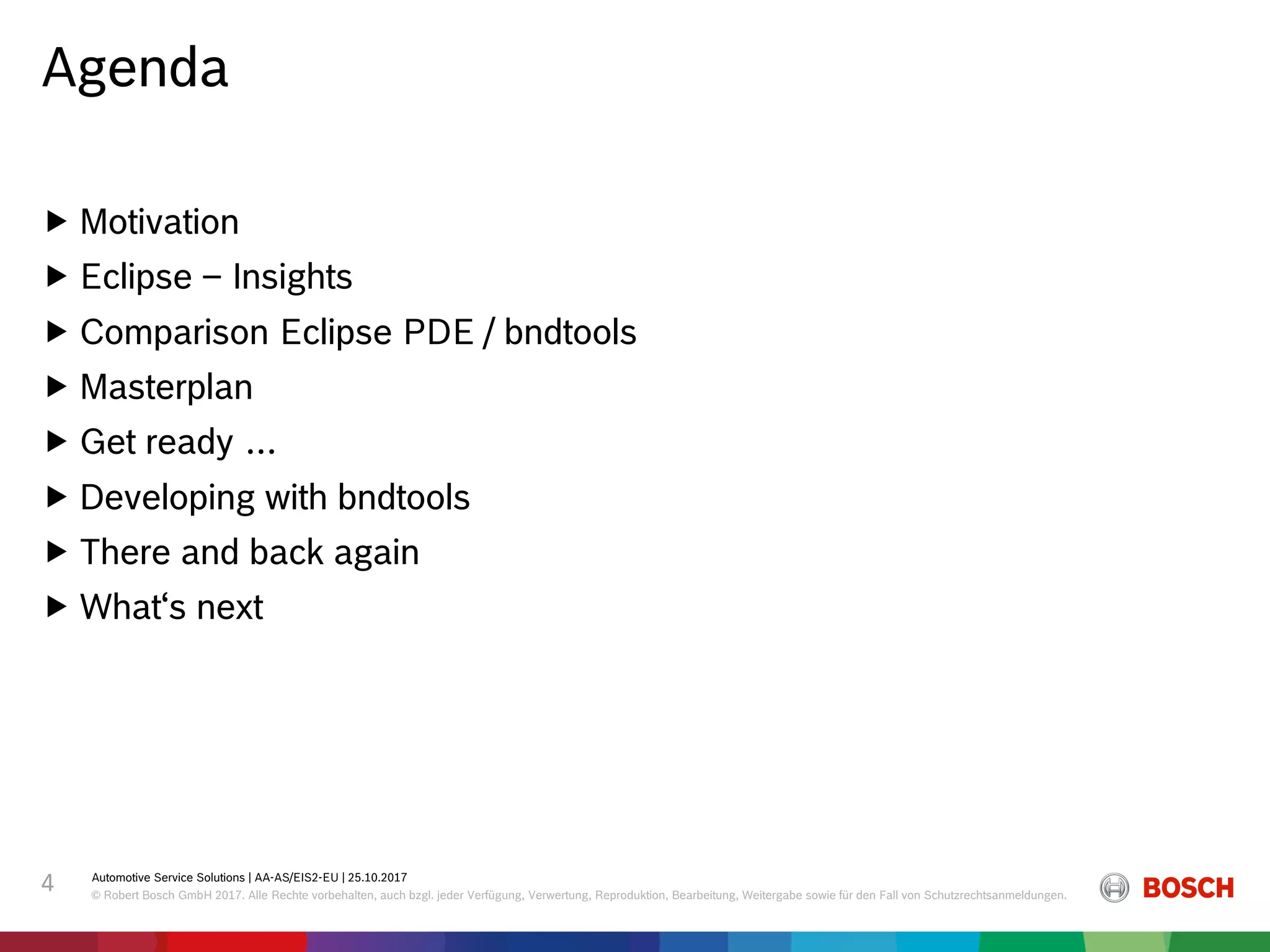 Agenda

▶ Motivation
▶ Eclipse – Insights
▶ Comparison Eclipse PDE / bndtools
▶ Masterplan
▶ Get ready ...
▶ Developing with bndtools
▶ There and back again
▶ What‘s next

4

Automotive Service Solutions | AA-AS/EIS2-EU | 25.10.2017
© Robert Bosch GmbH 2017. Alle Rechte vorbehalten, auch bzgl. jeder Verfügung, Verwertung, Reproduktion, Bearbeitung, Weitergabe sowie für den Fall von Schutzrechtsanmeldungen.

BOSCH